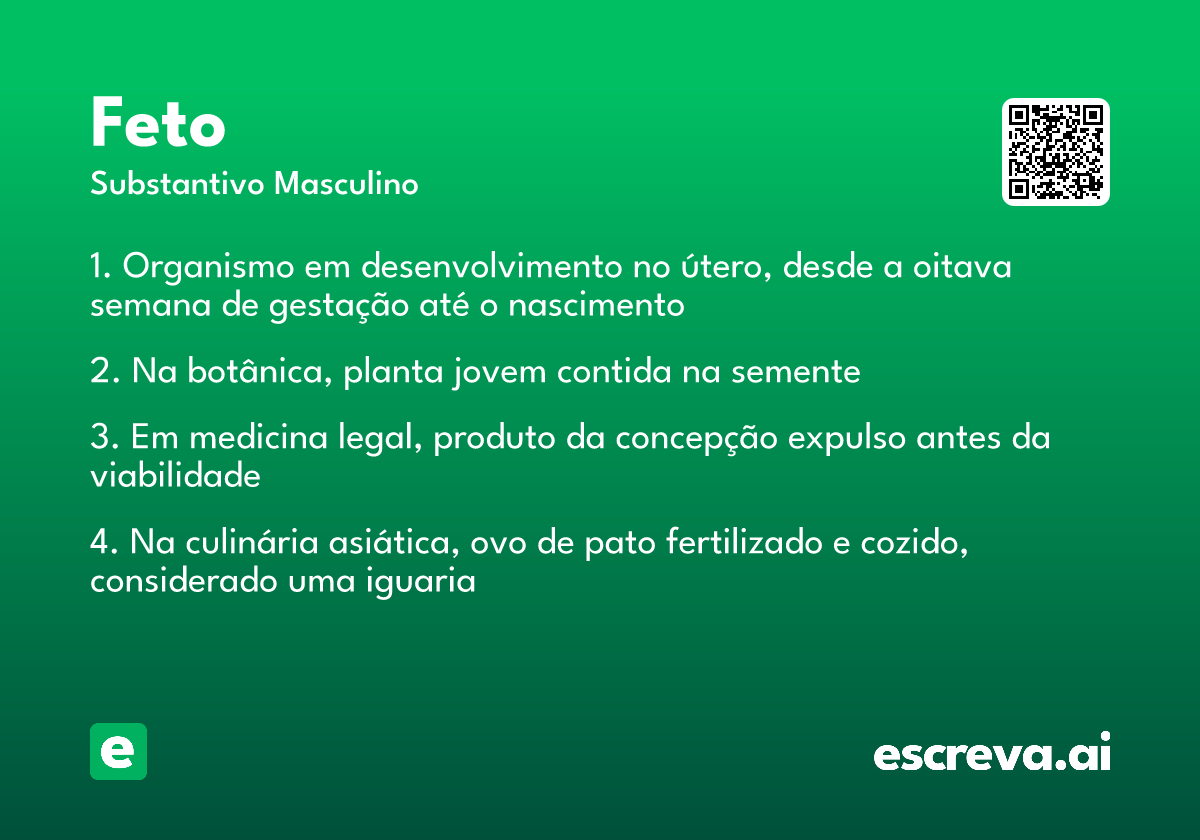 Feto
Substantivo Masculino

1. Organismo em desenvolvimento no útero, desde a oitava semana de gestação até o nascimento

2. Na botânica, planta jovem contida na semente

3. Em medicina legal, produto da concepção expulso antes da viabilidade

4. Na culinária asiática, ovo de pato fertilizado e cozido, considerado uma iguaria

e

escreva.ai